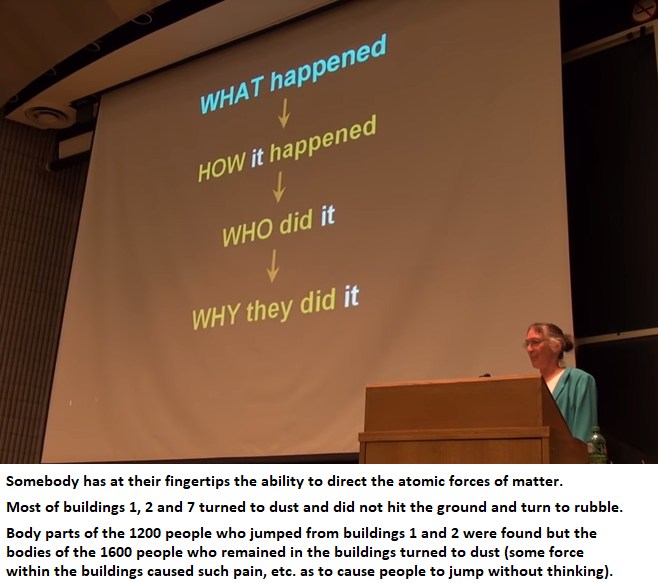 WHAT happened
↓
HOW it happened
↓
WHO did it
↓
WHY they did it

Somebody has at their fingertips the ability to direct the atomic forces of matter.

Most of buildings 1, 2 and 7 turned to dust and did not hit the ground and turn to rubble.

Body parts of the 1200 people who jumped from buildings 1 and 2 were found but the bodies of the 1600 people who remained in the buildings turned to dust (some force within the buildings caused such pain, etc. as to cause people to jump without thinking).